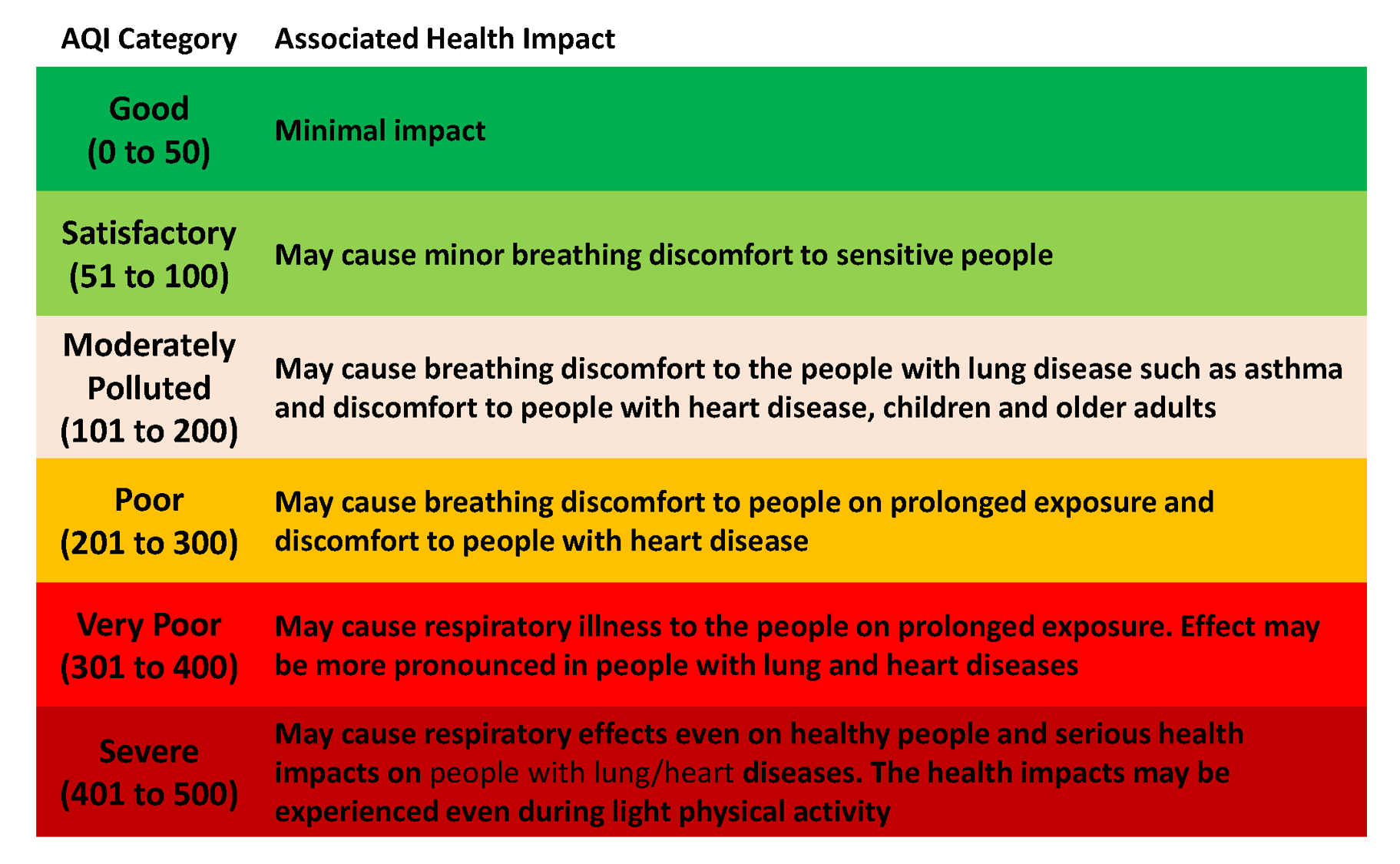 | AQI Category | Associated Health Impact |
|---|---|
| Good (0 to 50) | Minimal impact |
| Satisfactory (51 to 100) | May cause minor breathing discomfort to sensitive people |
| Moderately Polluted (101 to 200) | May cause breathing discomfort to the people with lung disease such as asthma and discomfort to people with heart disease, children and older adults |
| Poor (201 to 300) | May cause breathing discomfort to people on prolonged exposure and discomfort to people with heart disease |
| Very Poor (301 to 400) | May cause respiratory illness to the people on prolonged exposure. Effect may be more pronounced in people with lung and heart diseases |
| Severe (401 to 500) | May cause respiratory effects even on healthy people and serious health impacts on people with lung/heart diseases. The health impacts may be experienced even during light physical activity |